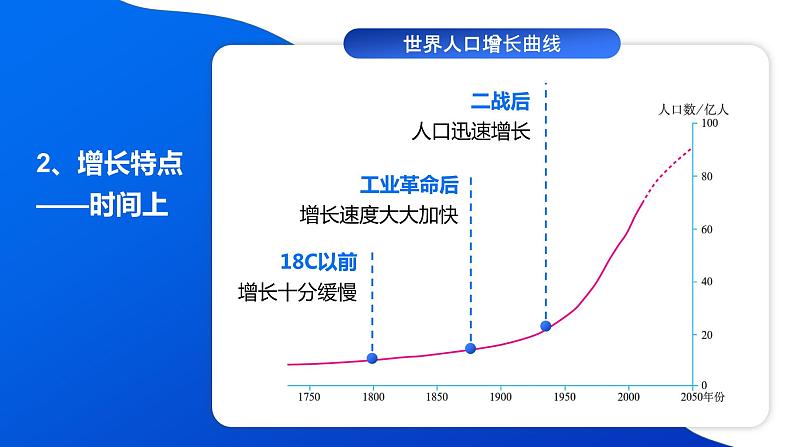 2、增长特点
——时间上

世界人口增长曲线

二战后
人口迅速增长

工业革命后
增长速度大大加快

18C以前
增长十分缓慢

人口数/亿人
100
80
60
40
20
0

1750
1800
1850
1900
1950
2000
2050年份